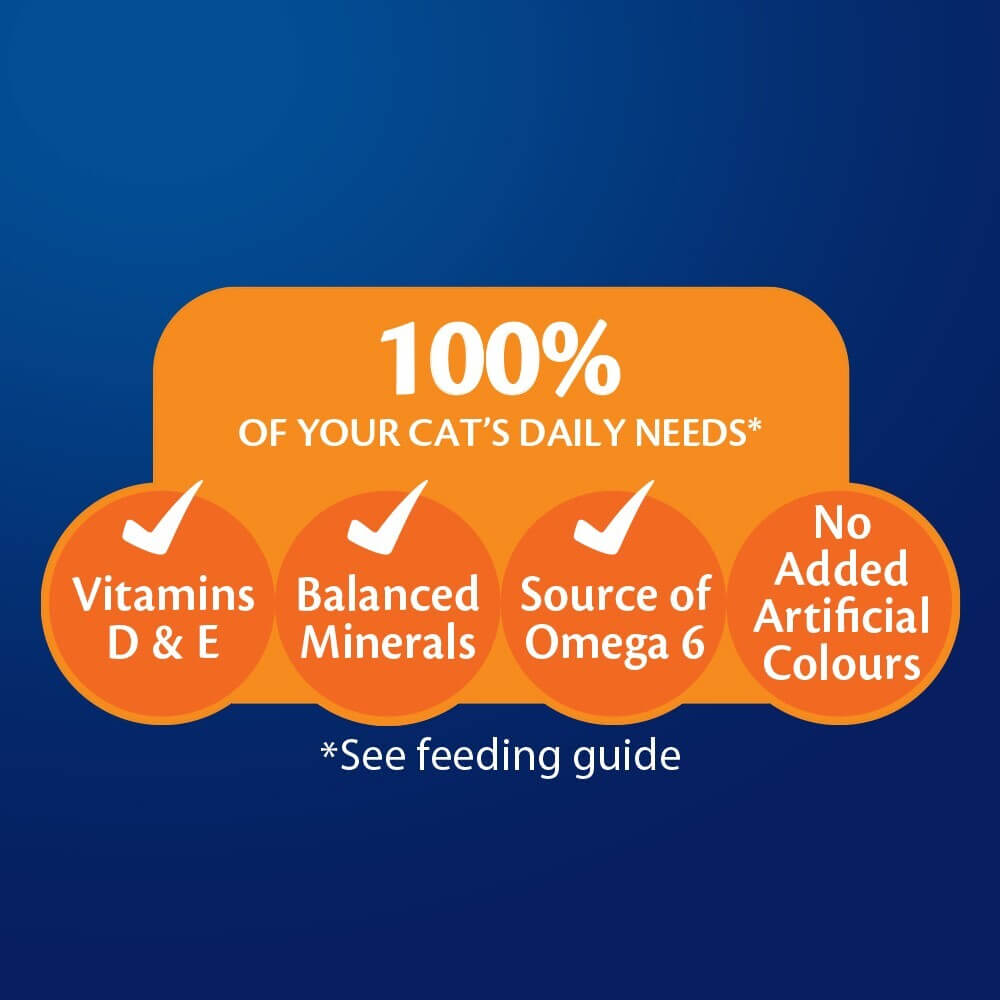 100%
OF YOUR CAT'S DAILY NEEDS*

Vitamins D & E

Balanced Minerals

Source of Omega 6

No Added Artificial Colours

*See feeding guide